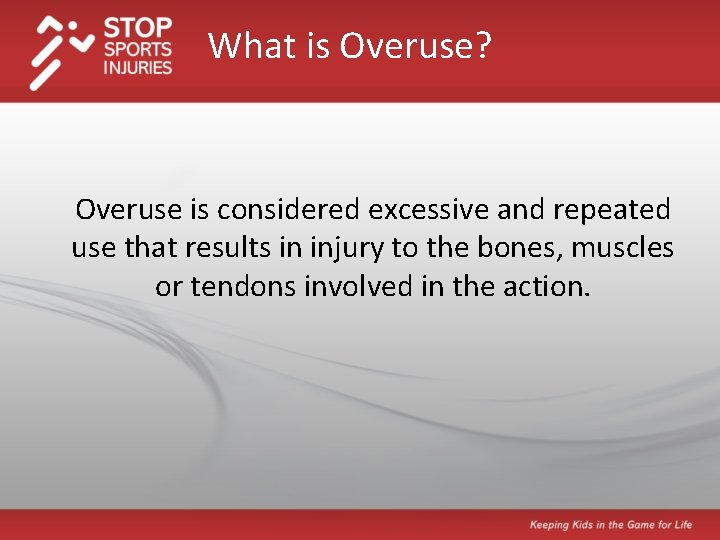 STOP SPORTS INJURIES

What is Overuse?

Overuse is considered excessive and repeated use that results in injury to the bones, muscles or tendons involved in the action.

Keeping Kids in the Game for Life